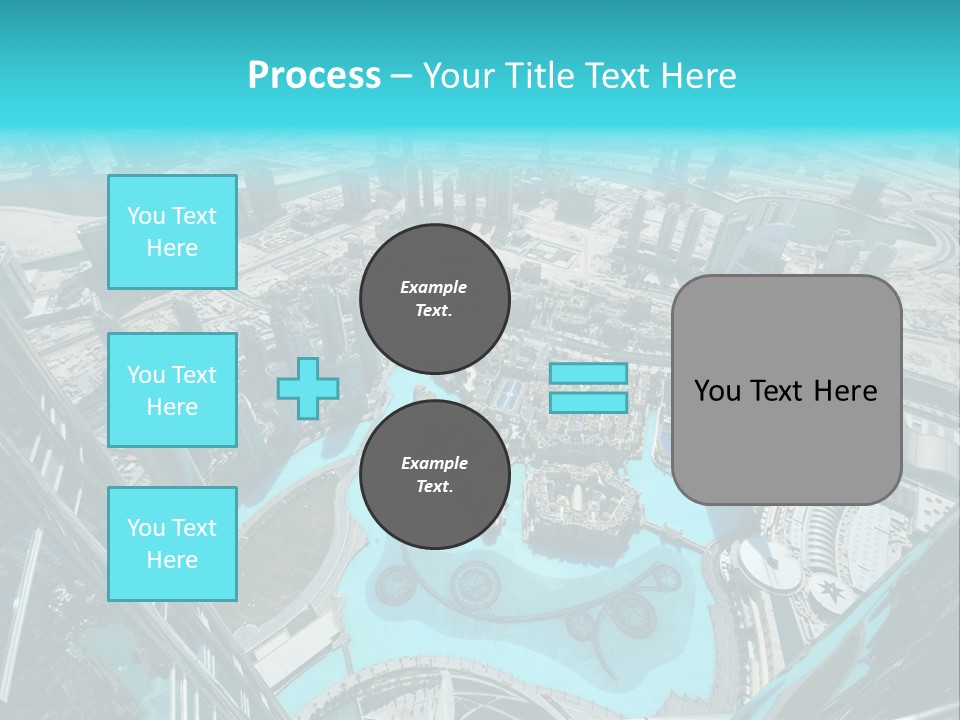 Process – Your Title Text Here

You Text Here

You Text Here

You Text Here

Example Text.

Example Text.

You Text Here